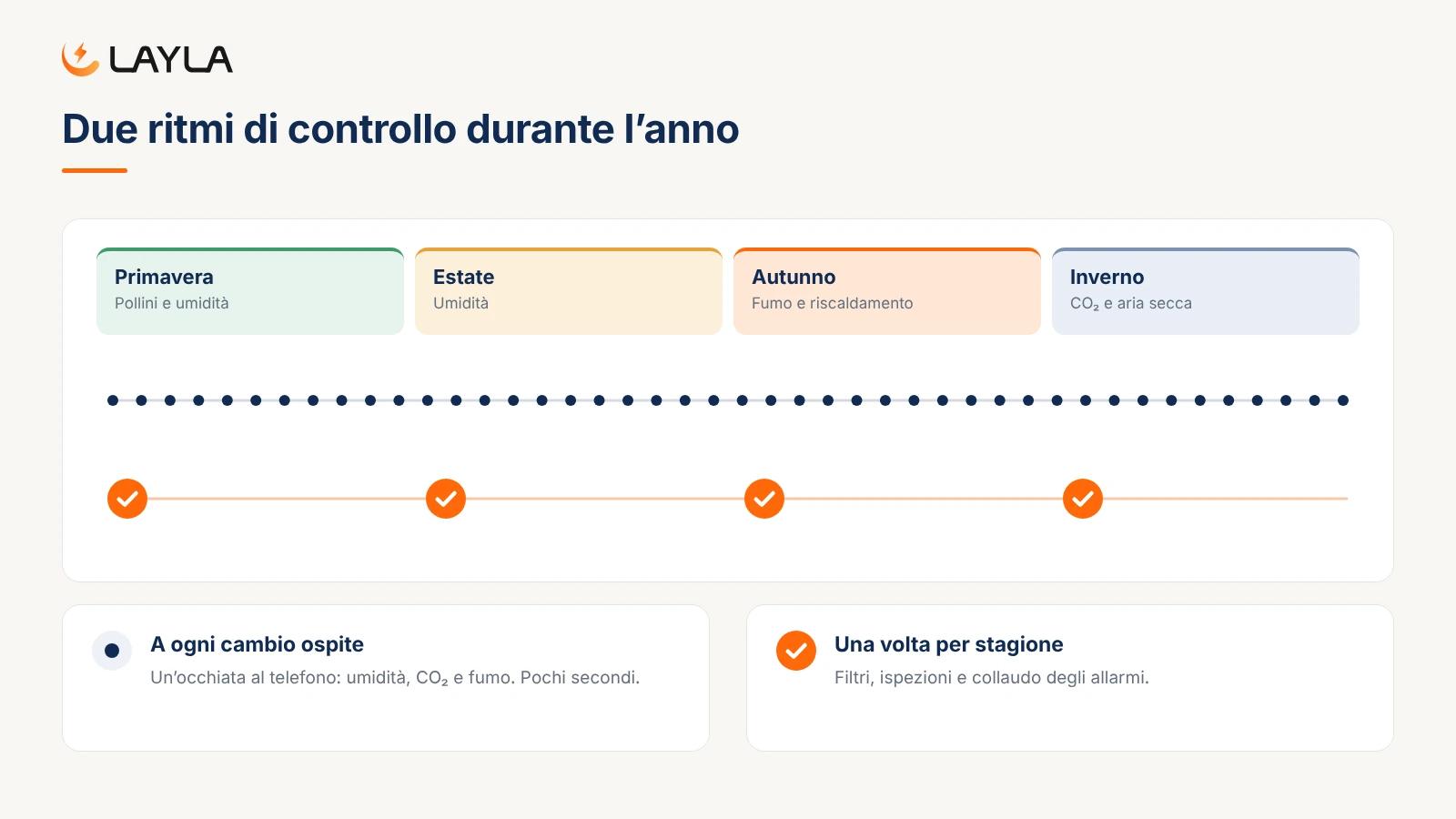 LAYLA

Due ritmi di controllo durante l'anno

Primavera
Pollini e umidità

Estate
Umidità

Autunno
Fumo e riscaldamento

Inverno
$CO_2$ e aria secca

A ogni cambio ospite
Un'occhiata al telefono: umidità, $CO_2$ e fumo. Pochi secondi.

Una volta per stagione
Filtri, ispezioni e collaudo degli allarmi.